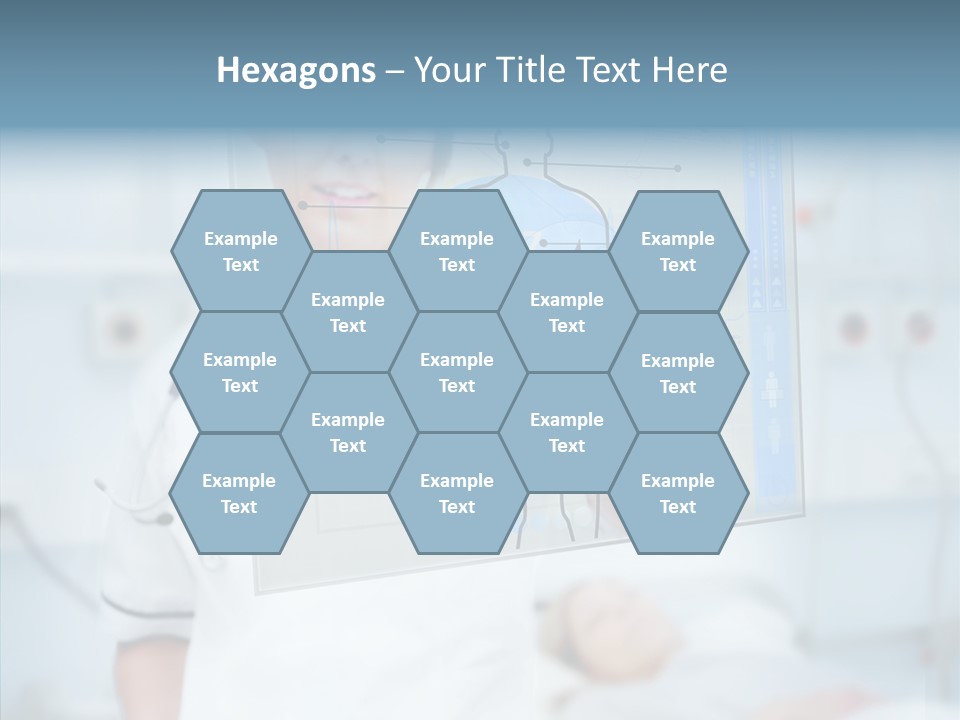 Hexagons – Your Title Text Here

Example Text

Example Text

Example Text

Example Text

Example Text

Example Text

Example Text

Example Text

Example Text

Example Text

Example Text

Example Text

Example Text